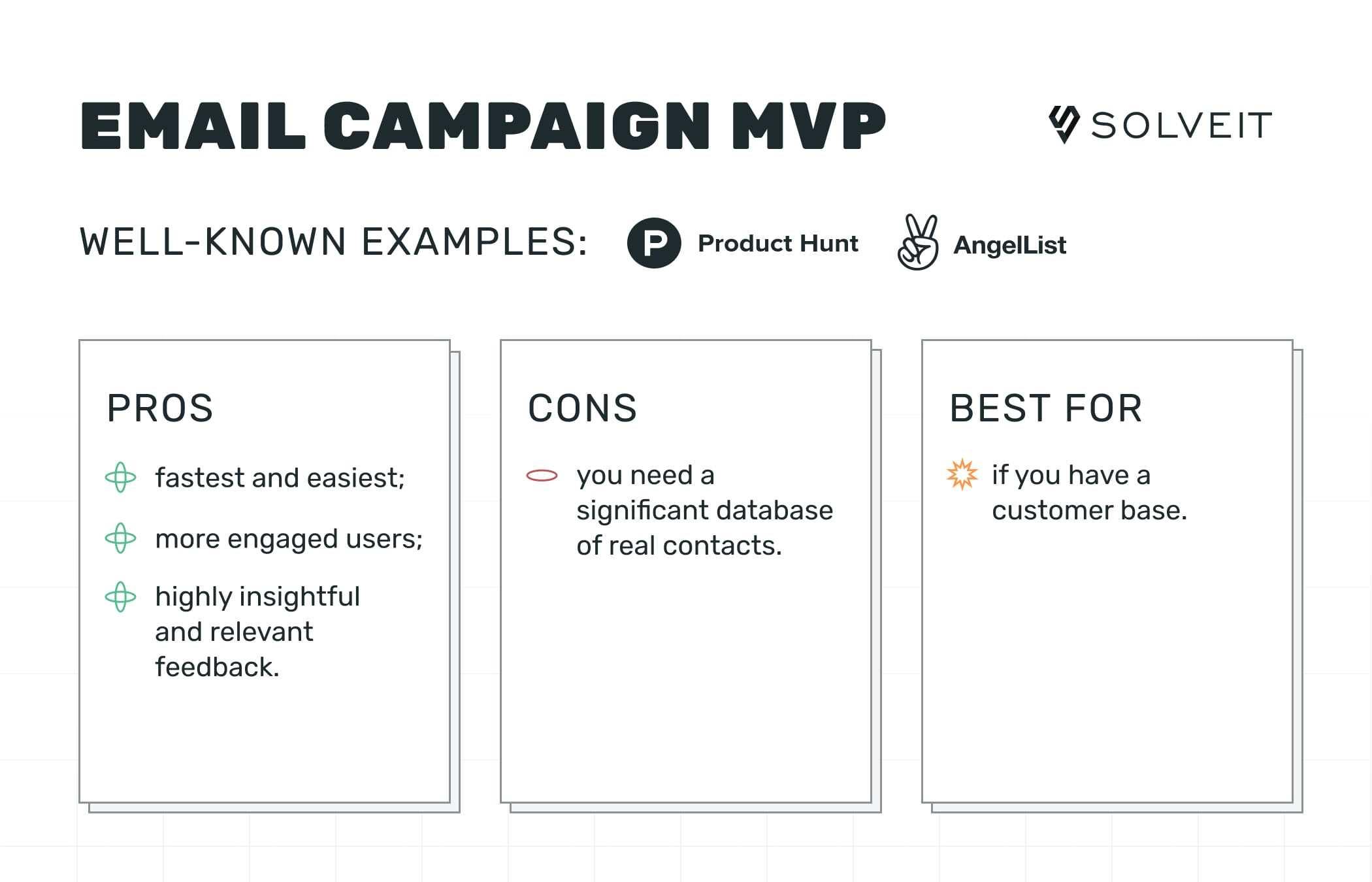 EMAIL CAMPAIGN MVP

SOLVEIT

WELL-KNOWN EXAMPLES: P Product Hunt AngelList

PROS

fastest and easiest;

more engaged users;

highly insightful and relevant feedback.

CONS

you need a significant database of real contacts.

BEST FOR

if you have a customer base.